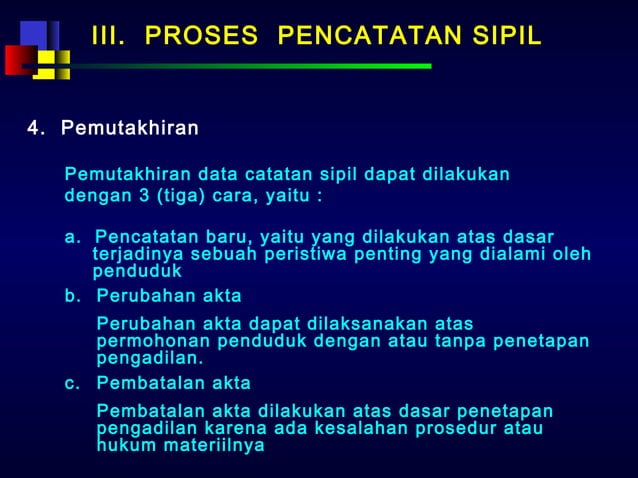 III. PROSES PENCATATAN SIPIL

4. Pemutakhiran

Pemutakhiran data catatan sipil dapat dilakukan dengan 3 (tiga) cara, yaitu :

a. Pencatatan baru, yaitu yang dilakukan atas dasar terjadinya sebuah peristiwa penting yang dialami oleh penduduk

b. Perubahan akta

Perubahan akta dapat dilaksanakan atas permohonan penduduk dengan atau tanpa penetapan pengadilan.

c. Pembatalan akta

Pembatalan akta dilakukan atas dasar penetapan pengadilan karena ada kesalahan prosedur atau hukum materiilnya